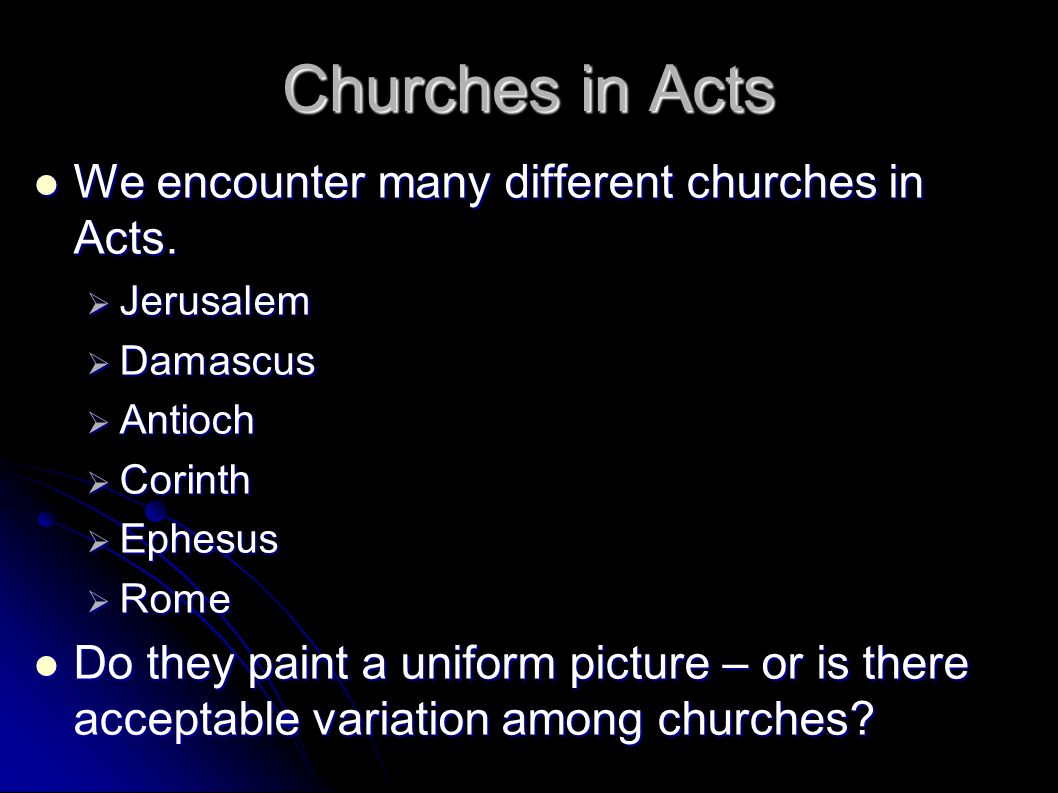 Churches in Acts

- We encounter many different churches in Acts.
  - Jerusalem
  - Damascus
  - Antioch
  - Corinth
  - Ephesus
  - Rome
- Do they paint a uniform picture – or is there acceptable variation among churches?